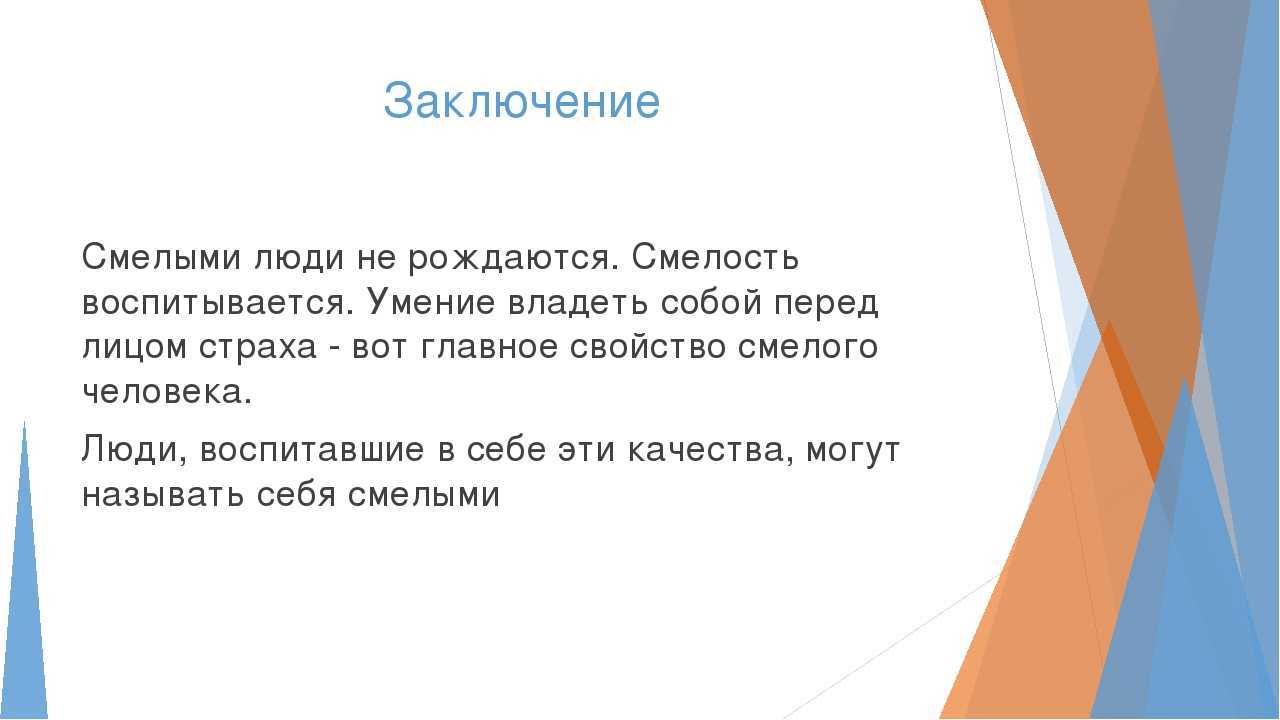 Заключение

Смелыми люди не рождаются. Смелость воспитывается. Умение владеть собой перед лицом страха - вот главное свойство смелого человека.

Люди, воспитавшие в себе эти качества, могут называть себя смелыми